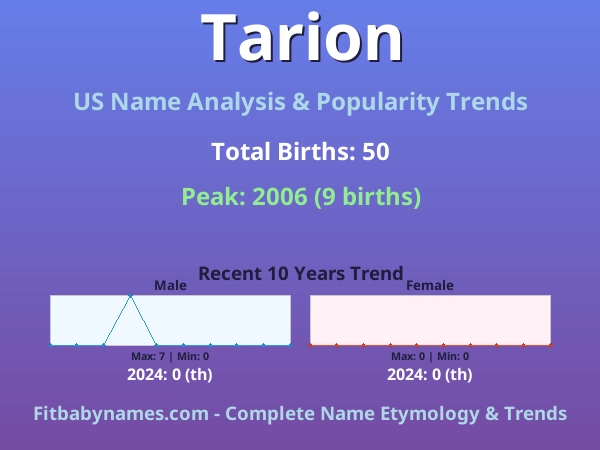 Tarion

US Name Analysis & Popularity Trends

Total Births: 50

Peak: 2006 (9 births)

Recent 10 Years Trend

Male

Max: 7 | Min: 0

2024: 0 (th)

Female

Max: 0 | Min: 0

2024: 0 (th)

Fitbabynames.com - Complete Name Etymology & Trends